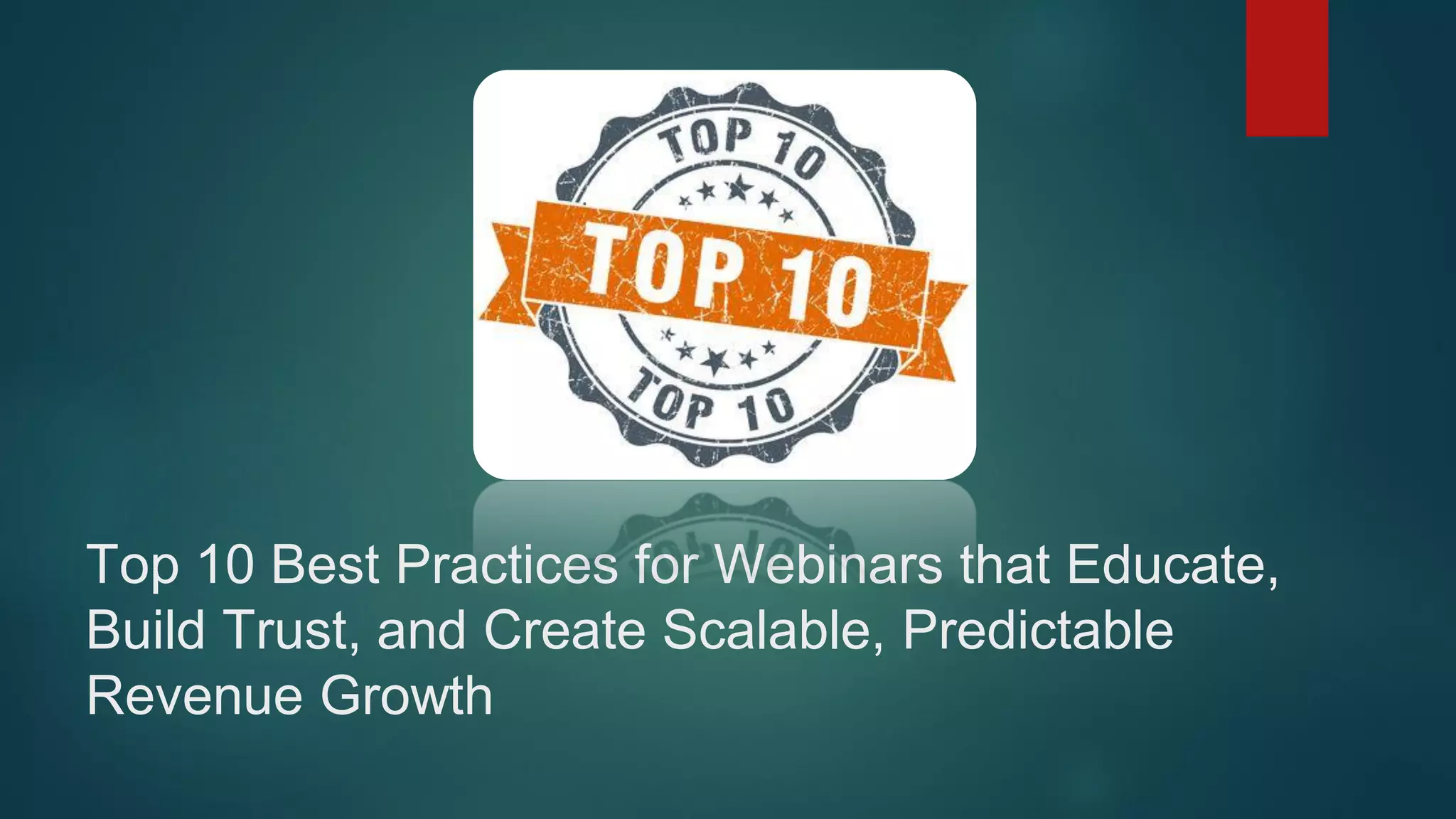 TOP 10
TOP 10
TOP 10

Top 10 Best Practices for Webinars that Educate, Build Trust, and Create Scalable, Predictable Revenue Growth